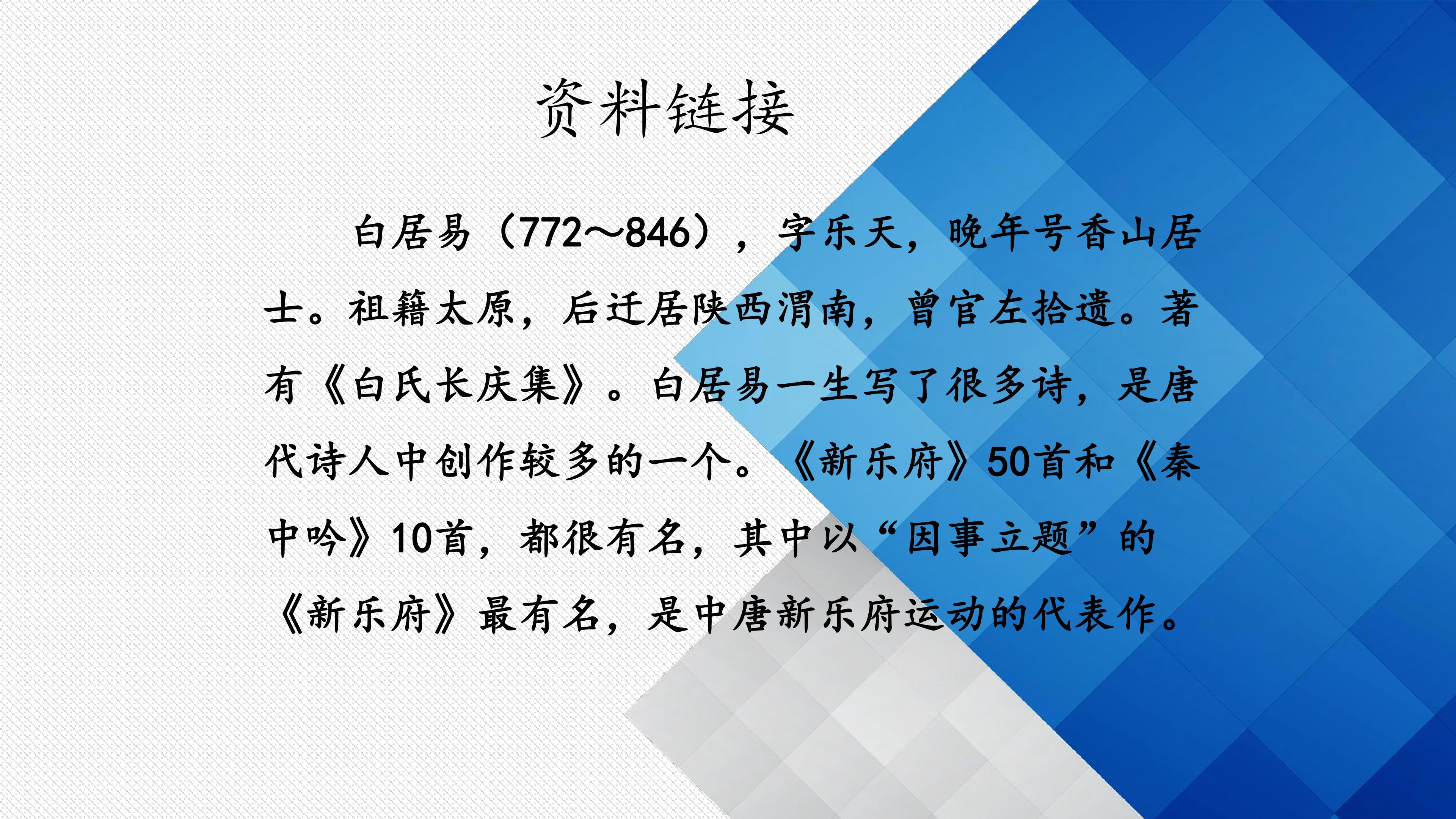 资料链接

白居易（772～846），字乐天，晚年号香山居士。祖籍太原，后迁居陕西渭南，曾官左拾遗。著有《白氏长庆集》。白居易一生写了很多诗，是唐代诗人中创作较多的一个。《新乐府》50首和《秦中吟》10首，都很有名，其中以“因事立题”的《新乐府》最有名，是中唐新乐府运动的代表作。